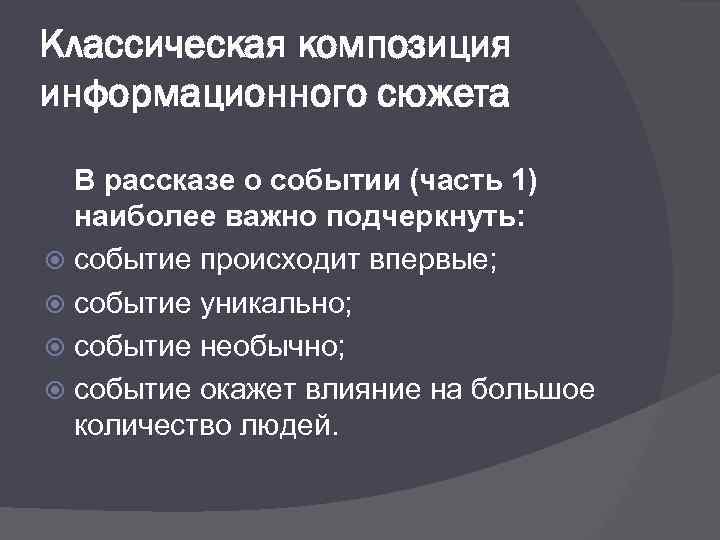 Классическая композиция информационного сюжета

В рассказе о событии (часть 1) наиболее важно подчеркнуть:

событие происходит впервые;

событие уникально;

событие необычно;

событие окажет влияние на большое количество людей.